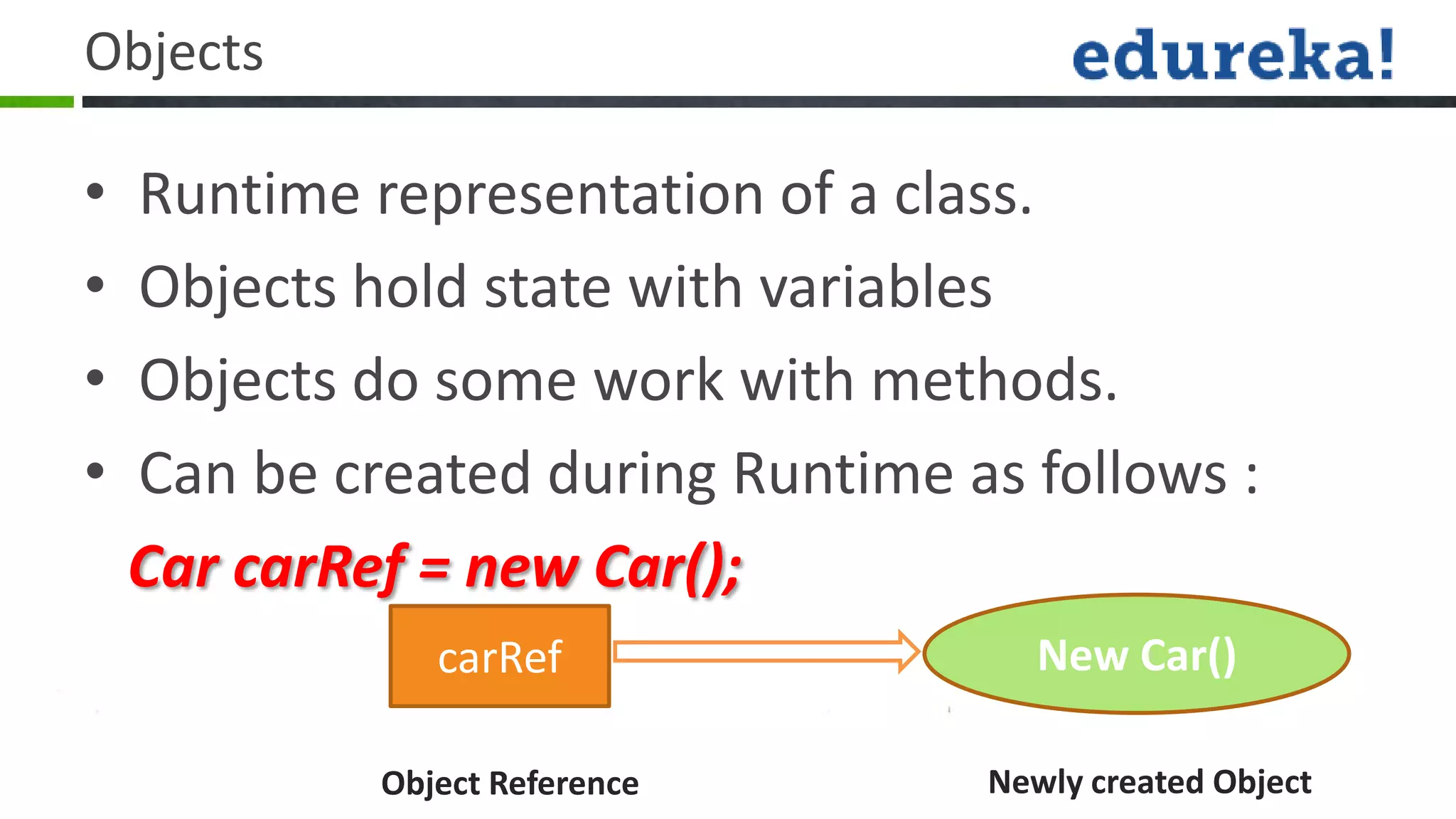 Objects

edureka!

• Runtime representation of a class.
• Objects hold state with variables
• Objects do some work with methods.
• Can be created during Runtime as follows :

Car carRef = new Car();

carRef

New Car()

Object Reference

Newly created Object